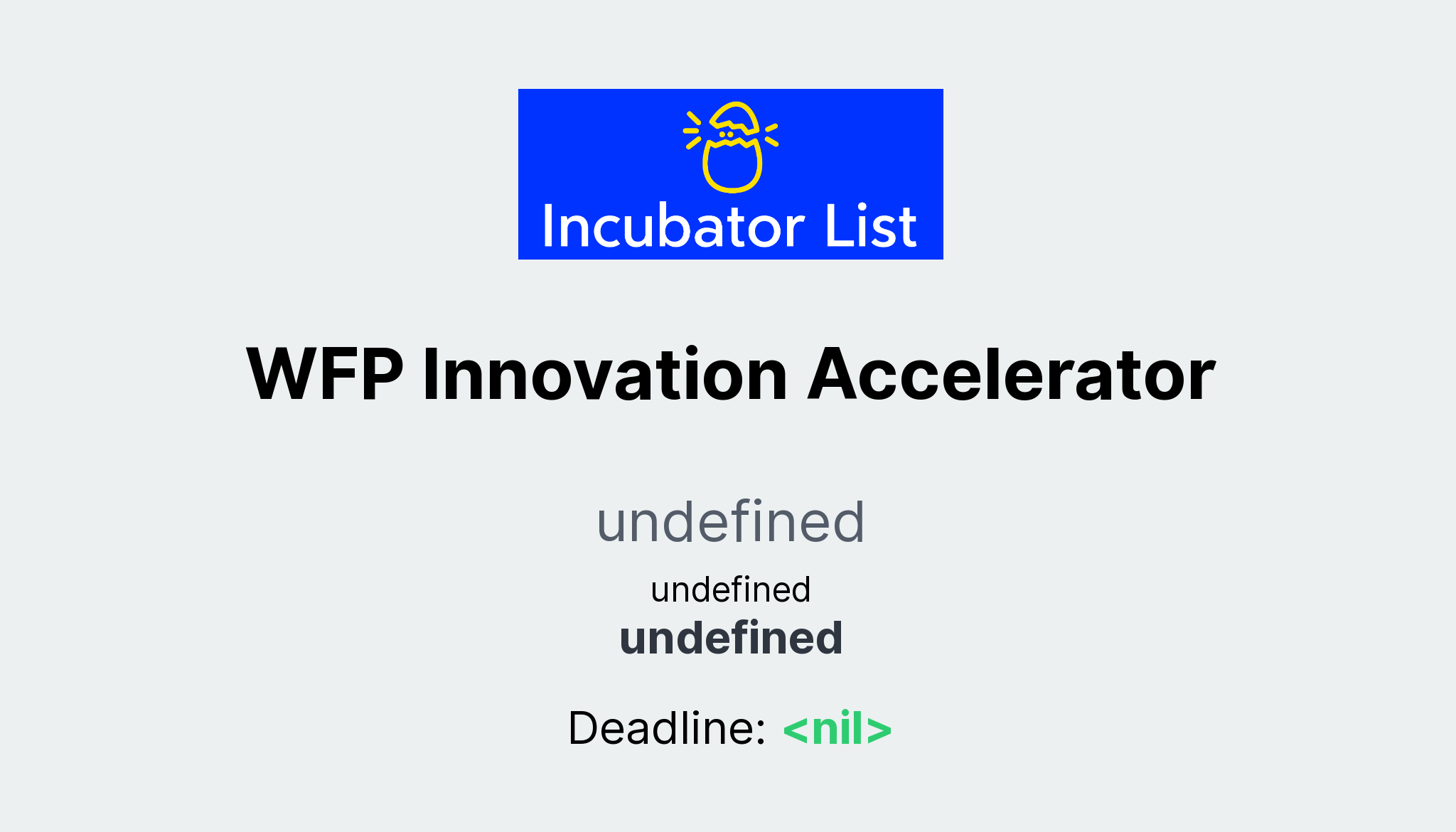 Incubator List

WFP Innovation Accelerator

undefined

undefined
undefined

Deadline: <nil>